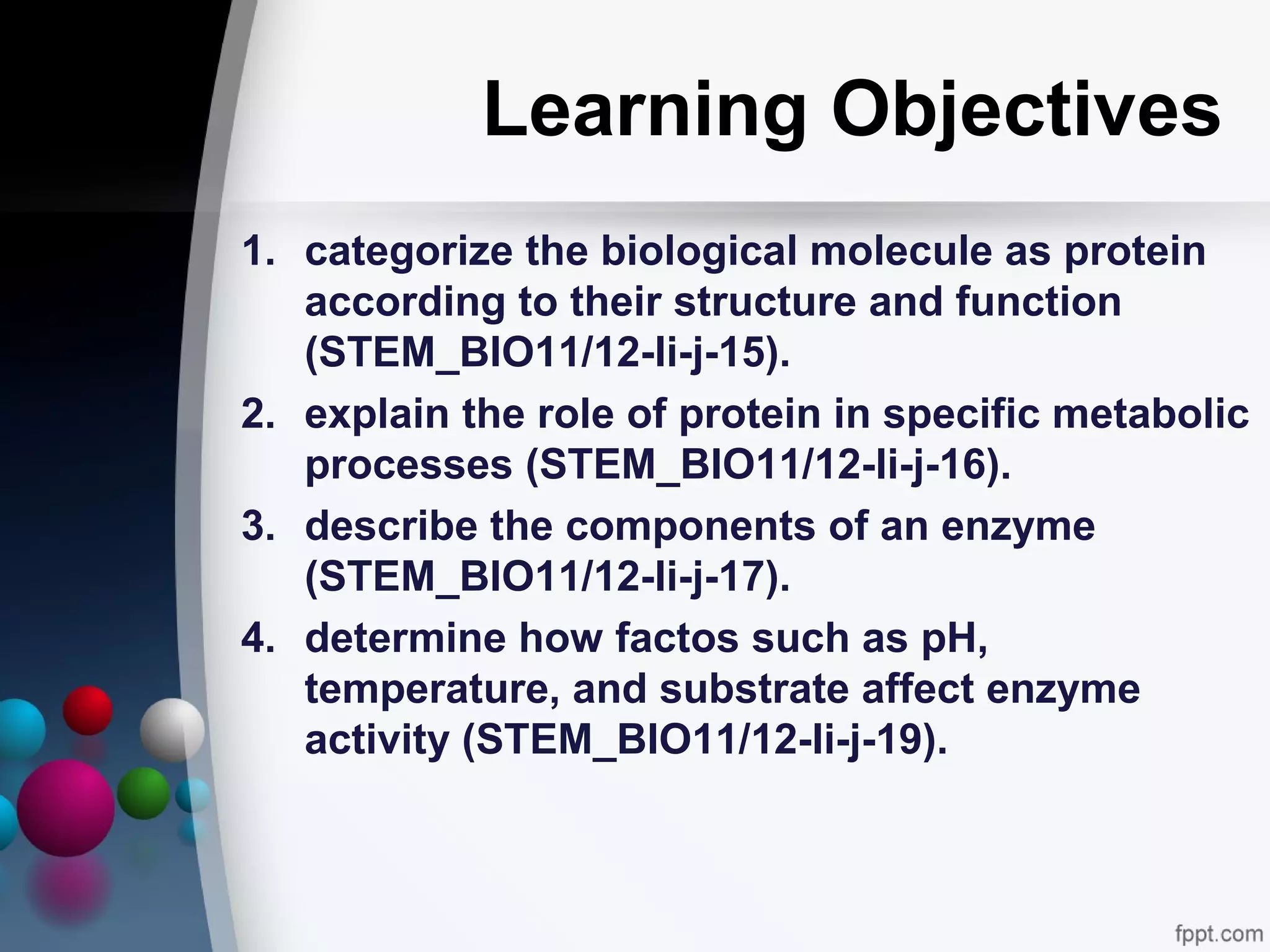 Learning Objectives

1. categorize the biological molecule as protein according to their structure and function (STEM_BIO11/12-Ii-j-15).
2. explain the role of protein in specific metabolic processes (STEM_BIO11/12-Ii-j-16).
3. describe the components of an enzyme (STEM_BIO11/12-Ii-j-17).
4. determine how factos such as pH, temperature, and substrate affect enzyme activity (STEM_BIO11/12-Ii-j-19).

fppt.com